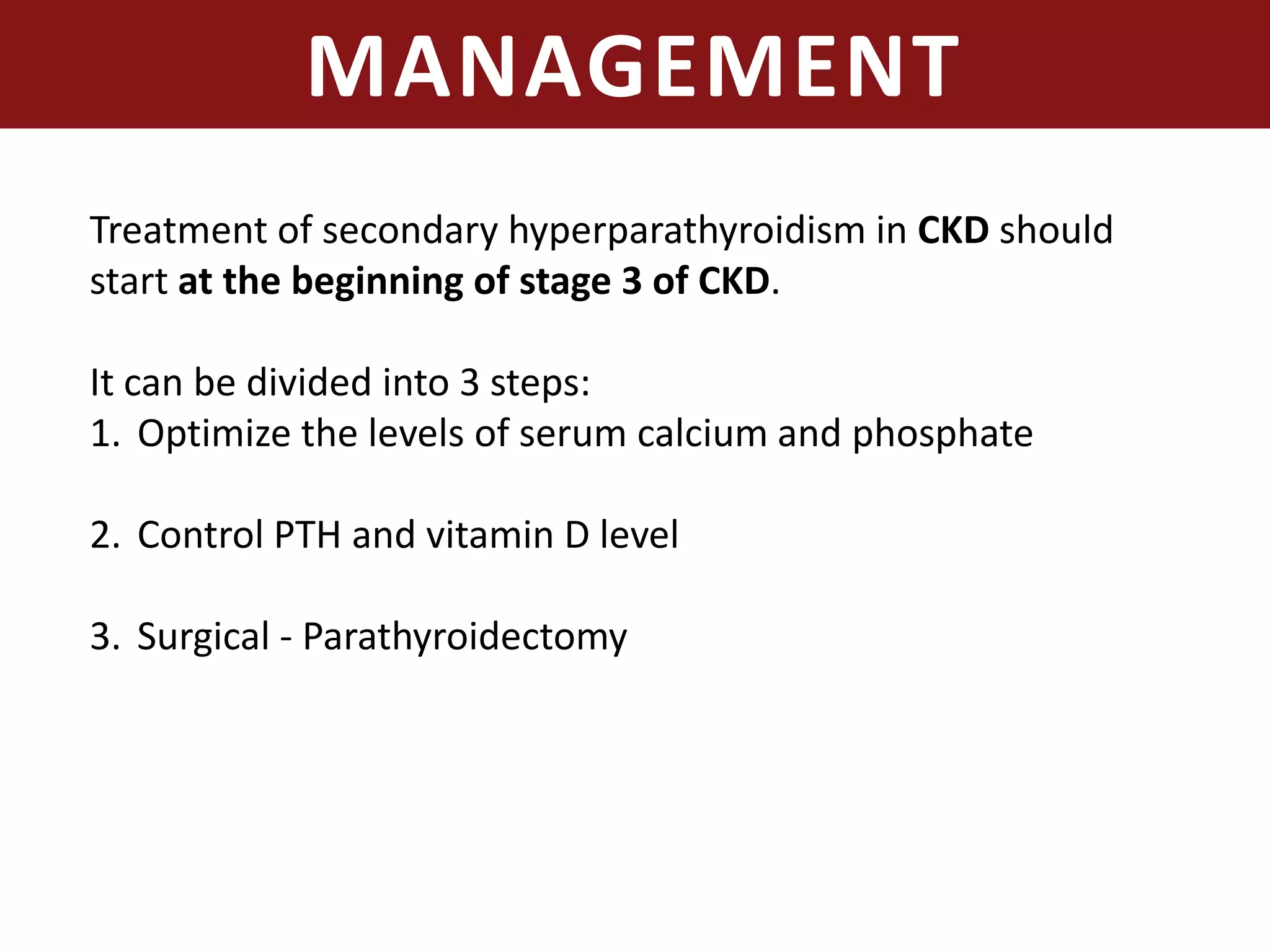 MANAGEMENT

Treatment of secondary hyperparathyroidism in CKD should start at the beginning of stage 3 of CKD.

It can be divided into 3 steps:
1. Optimize the levels of serum calcium and phosphate

2. Control PTH and vitamin D level

3. Surgical - Parathyroidectomy